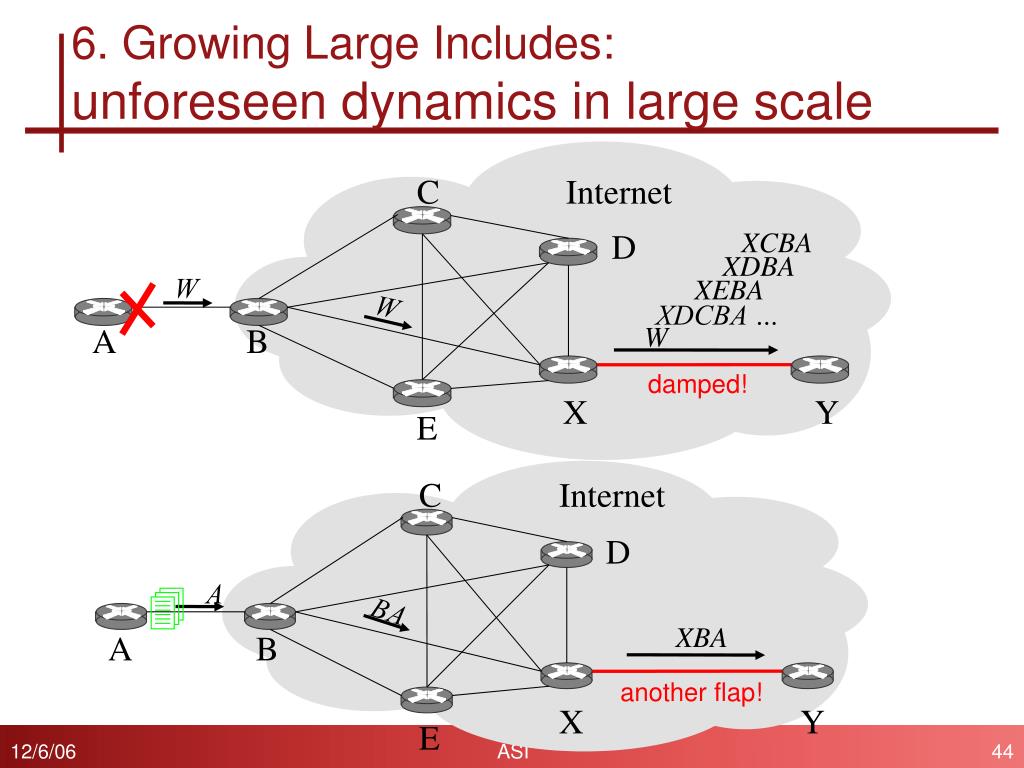 6. Growing Large Includes:
unforeseen dynamics in large scale

C
Internet
D
XCBA
XDBA
XEBA
XDCBA …
W
W
W
A
B
damped!
X
Y
E

C
Internet
D
A
BA
XBA
A
B
another flap!
X
Y
E

12/6/06
ASI
44